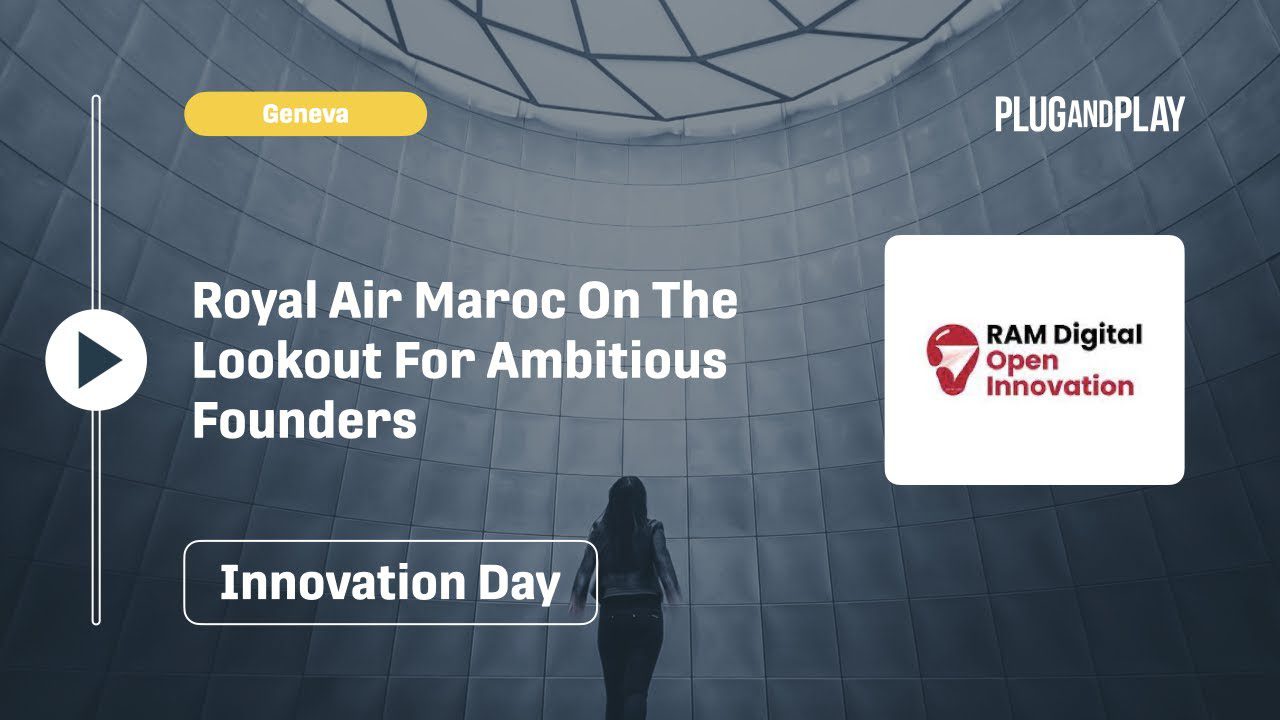 Geneva

PLUGANDPLAY

Royal Air Maroc On The Lookout For Ambitious Founders

RAM Digital
Open Innovation

Innovation Day